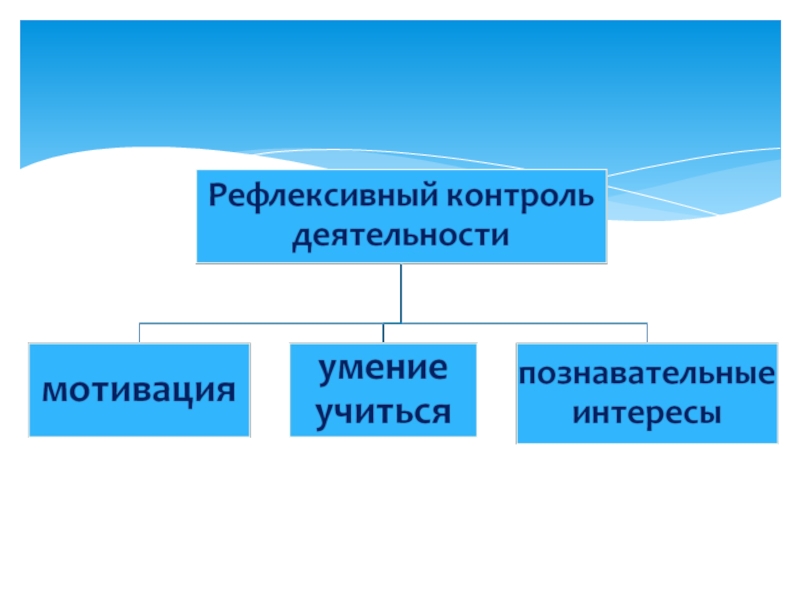 Рефлексивный контроль деятельности

мотивация

умение учиться

познавательные интересы